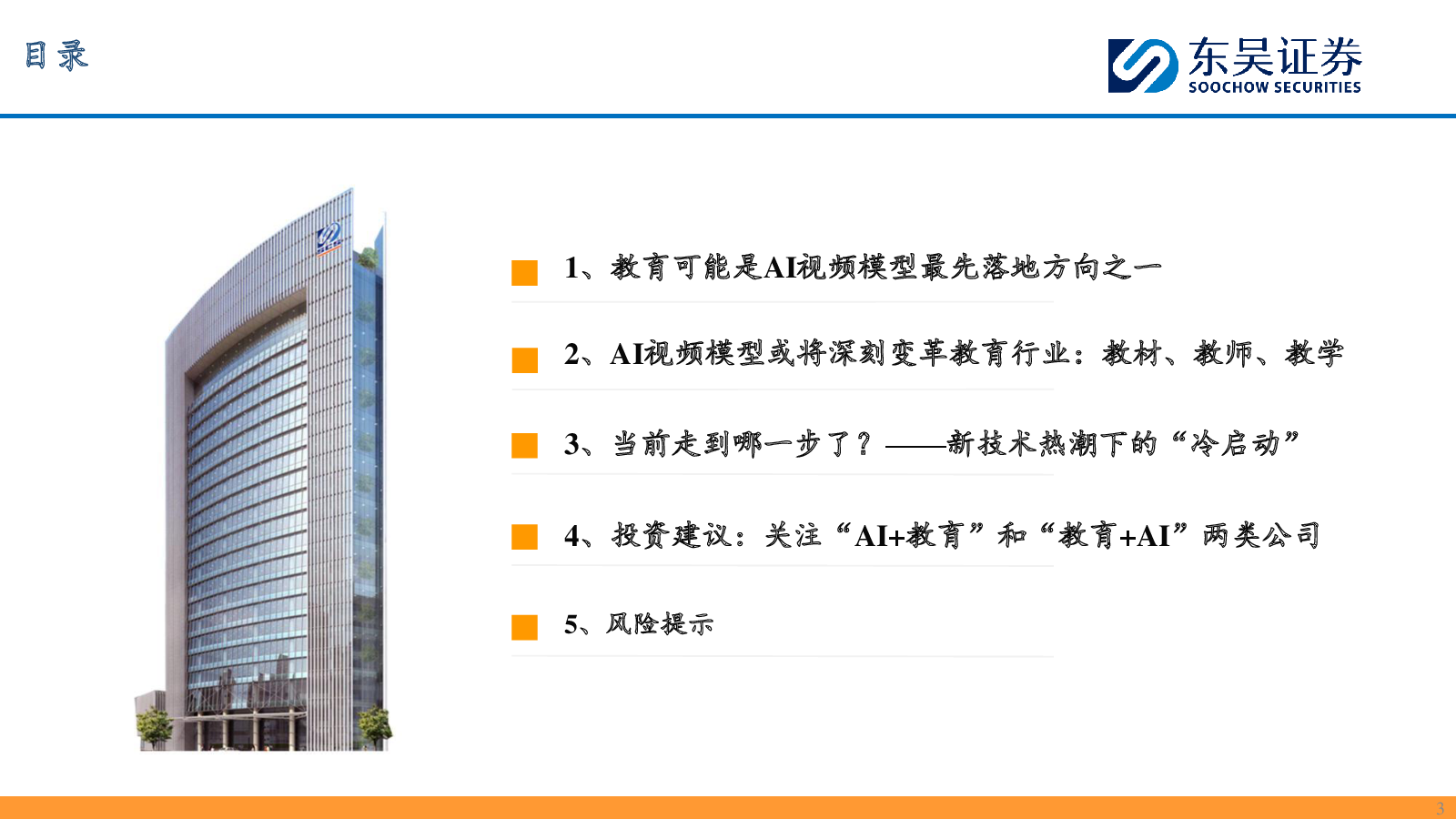 目录

东吴证券
SOOCHOW SECURITIES

1、教育可能是AI视频模型最先落地方向之一

2、AI视频模型或将深刻变革教育行业：教材、教师、教学

3、当前走到哪一步了？——新技术热潮下的“冷启动”

4、投资建议：关注“AI+教育”和“教育+AI”两类公司

5、风险提示

3